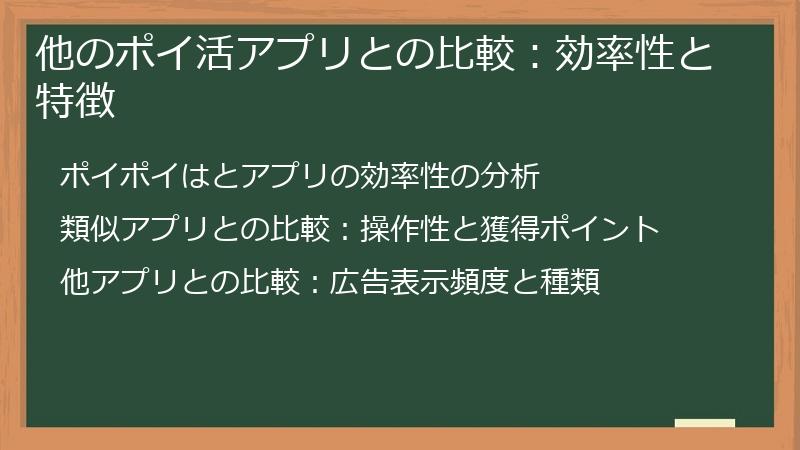 他のポイ活アプリとの比較：効率性と特徴

ポイポイはとアプリの効率性の分析

類似アプリとの比較：操作性と獲得ポイント

他アプリとの比較：広告表示頻度と種類